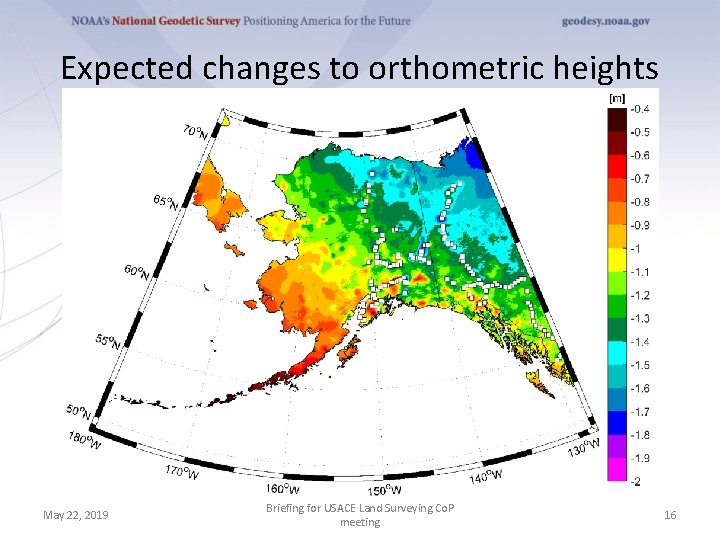 NOAA's National Geodetic Survey Positioning America for the Future

geodesy.noaa.gov

Expected changes to orthometric heights

70°N
65°N
60°N
55°N
50°N
180°W
170°W
160°W
150°W
140°W
130°W

[m]
-0.4
-0.5
-0.6
-0.7
-0.8
-0.9
-1
-1.1
-1.2
-1.3
-1.4
-1.5
-1.6
-1.7
-1.8
-1.9
-2

May 22, 2019

Briefing for USACE Land Surveying CoP meeting

16